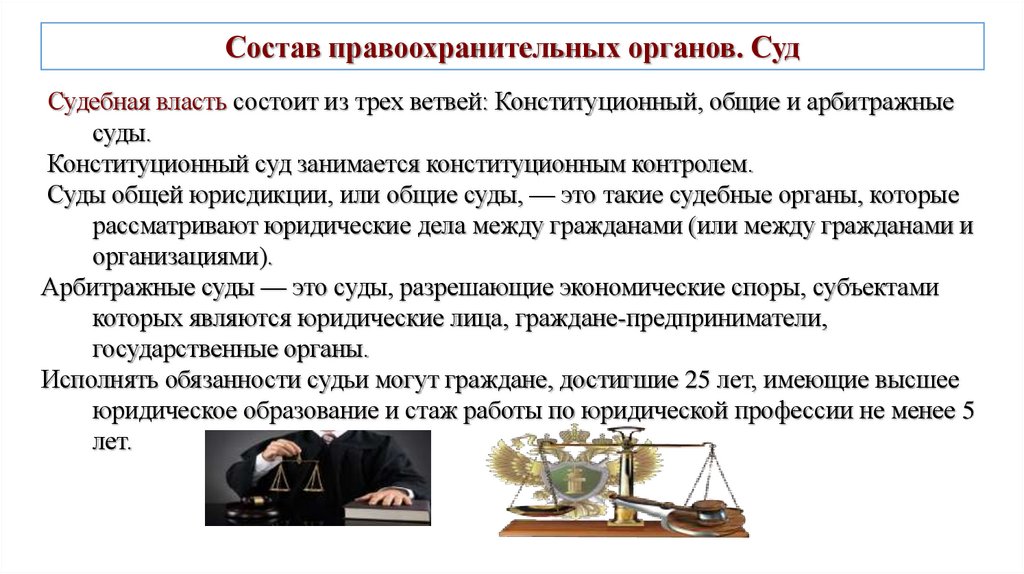 Состав правоохранительных органов. Суд

Судебная власть состоит из трех ветвей: Конституционный, общие и арбитражные суды.

Конституционный суд занимается конституционным контролем.

Суды общей юрисдикции, или общие суды, — это такие судебные органы, которые рассматривают юридические дела между гражданами (или между гражданами и организациями).

Арбитражные суды — это суды, разрешающие экономические споры, субъектами которых являются юридические лица, граждане-предприниматели, государственные органы.

Исполнять обязанности судьи могут граждане, достигшие 25 лет, имеющие высшее юридическое образование и стаж работы по юридической профессии не менее 5 лет.